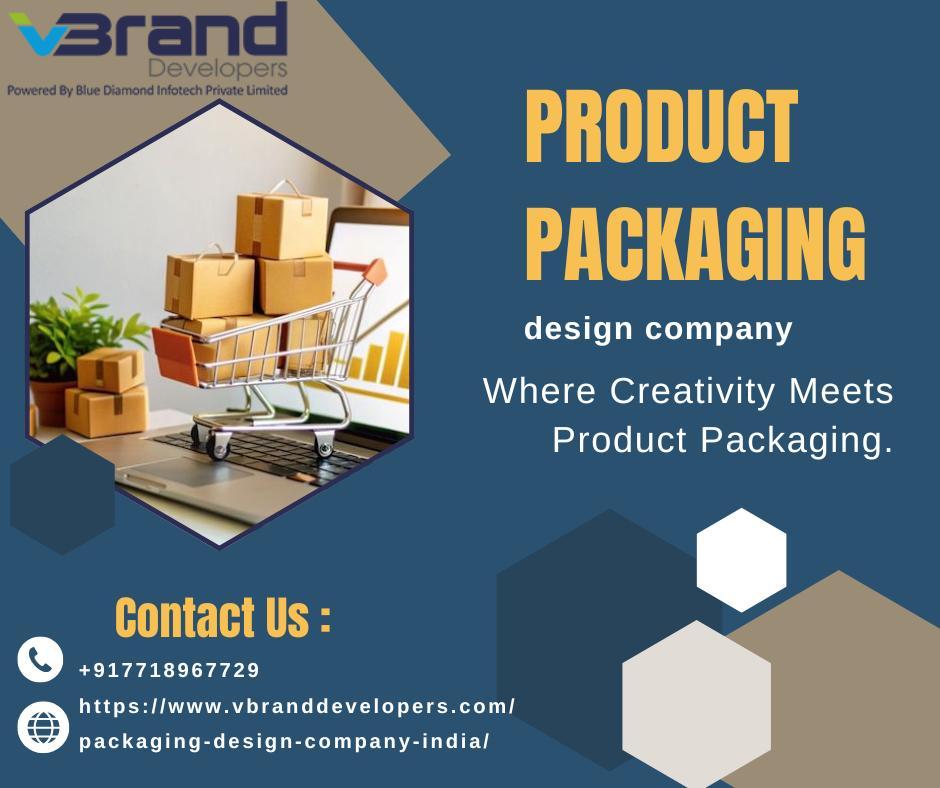 vBrand
Developers
Powered By Blue Diamond Infotech Private Limited

PRODUCT PACKAGING

design company

Where Creativity Meets Product Packaging.

Contact Us :

+917718967729

https://www.vbranddevelopers.com/packaging-design-company-india/